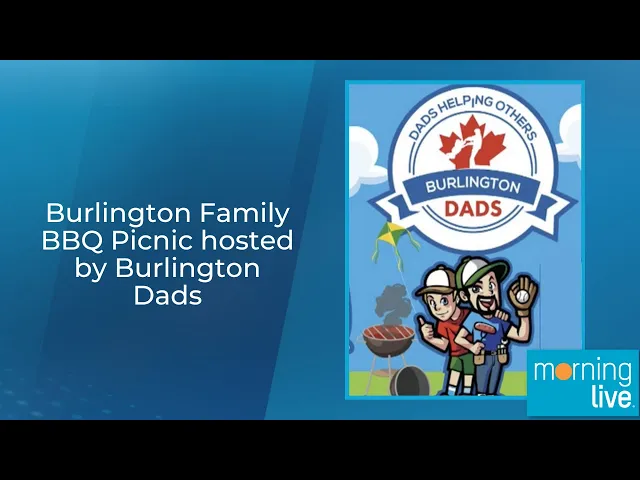 Burlington Family BBQ Picnic hosted by Burlington Dads

DADS HELPING OTHERS

BURLINGTON

DADS

morning live